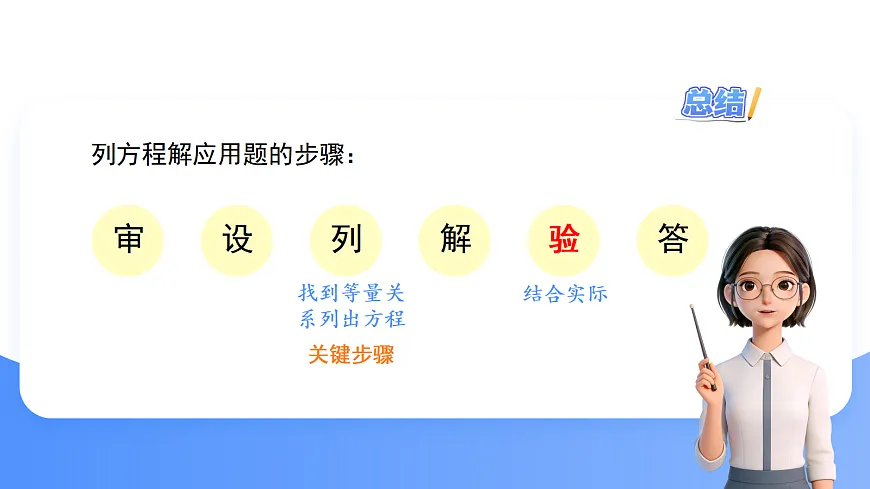 总结

列方程解应用题的步骤：

审 设 列 解 验 答

找到等量关系列出方程

关键步骤

结合实际